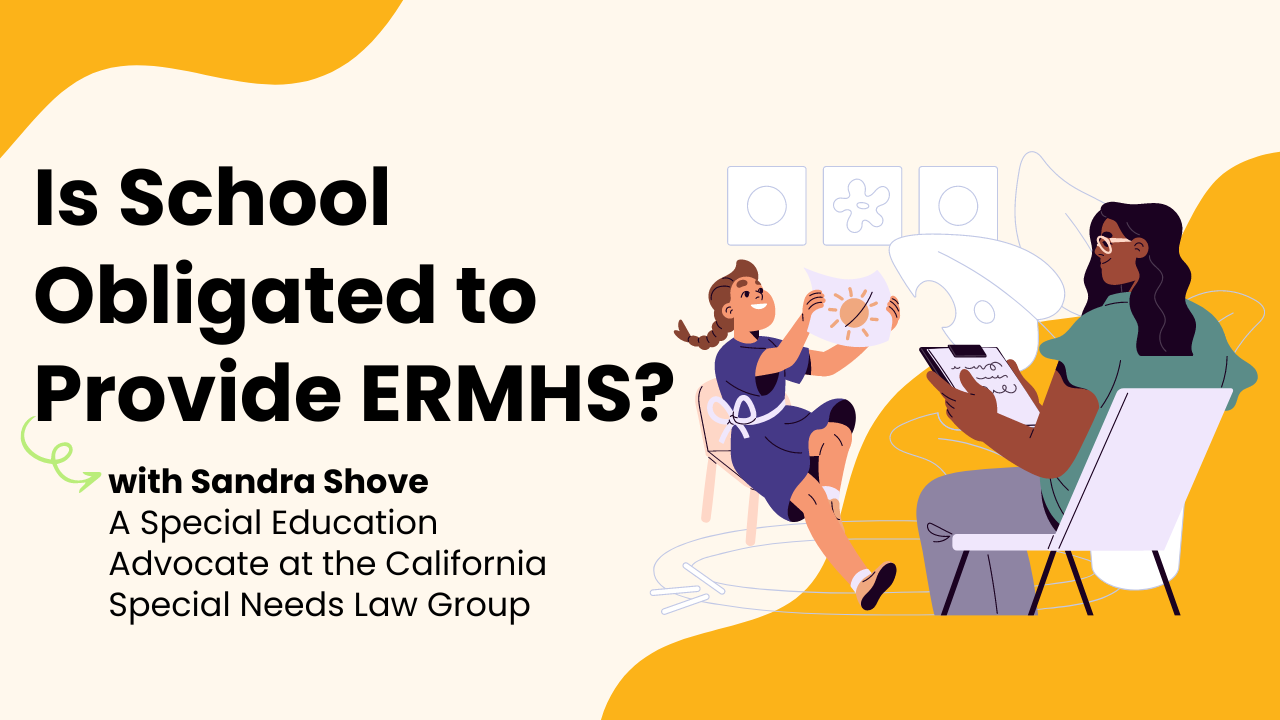 Is School Obligated to Provide ERMHS?

with Sandra Shove
A Special Education Advocate at the California Special Needs Law Group